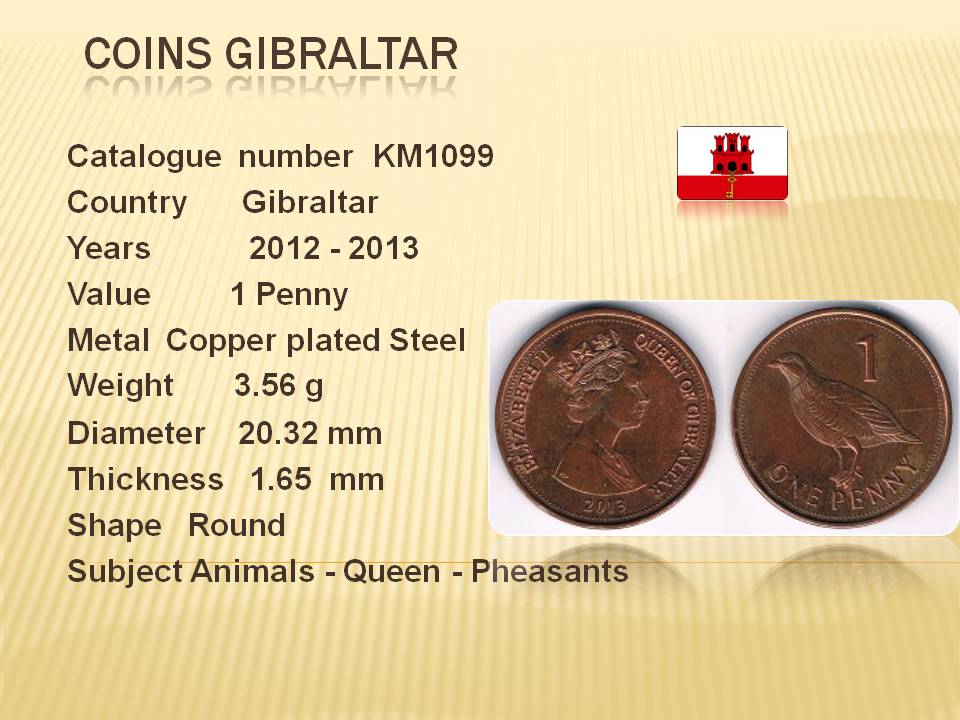 COINS GIBRALTAR

Catalogue number KM1099
Country Gibraltar
Years 2012 - 2013
Value 1 Penny
Metal Copper plated Steel
Weight 3.56 g
Diameter 20.32 mm
Thickness 1.65 mm
Shape Round
Subject Animals - Queen - Pheasants

ELIZABETH II QUEEN OF GIBRALTAR 2013

1 ONE PENNY